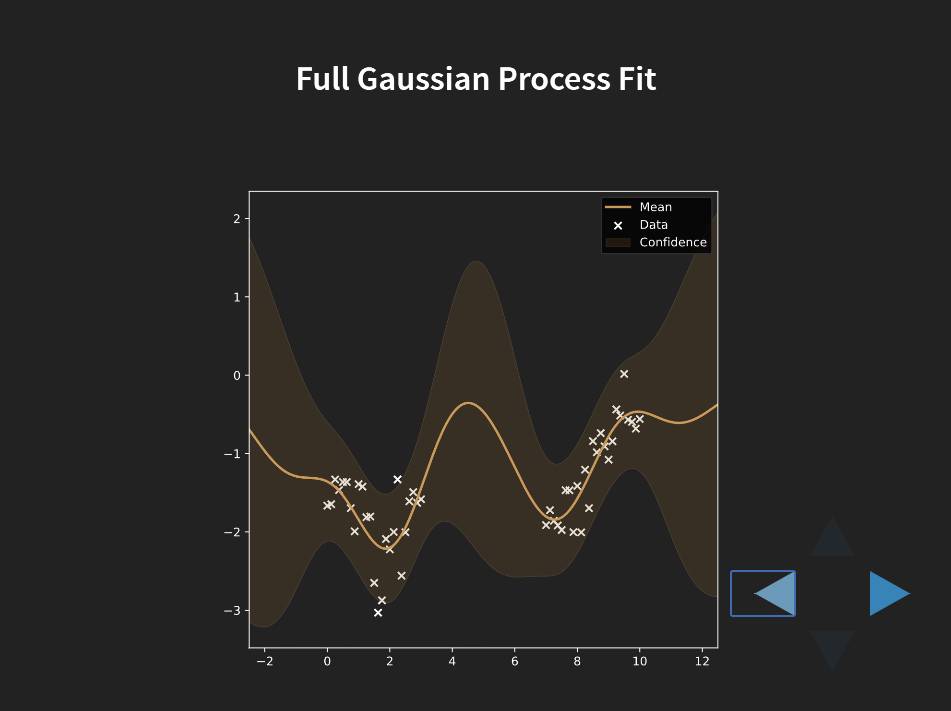 Full Gaussian Process Fit

Mean
Data
Confidence

2
1
0
−1
−2
−3

−2
0
2
4
6
8
10
12